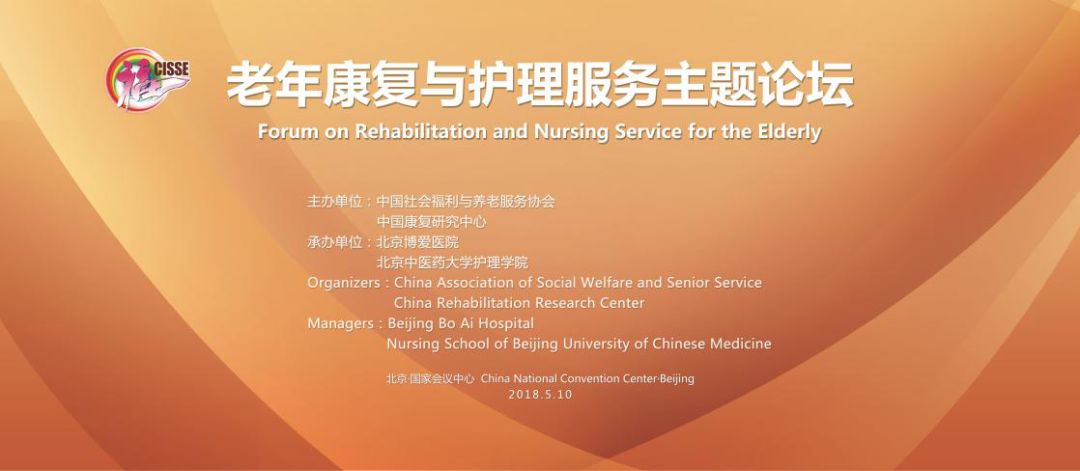 CISSE

老年康复与护理服务主题论坛

Forum on Rehabilitation and Nursing Service for the Elderly

主办单位：中国社会福利与养老服务协会
中国康复研究中心
承办单位：北京博爱医院
北京中医药大学护理学院
Organizers : China Association of Social Welfare and Senior Service
China Rehabilitation Research Center
Managers : Beijing Bo Ai Hospital
Nursing School of Beijing University of Chinese Medicine

北京·国家会议中心 China National Convention Center·Beijing
2018.5.10